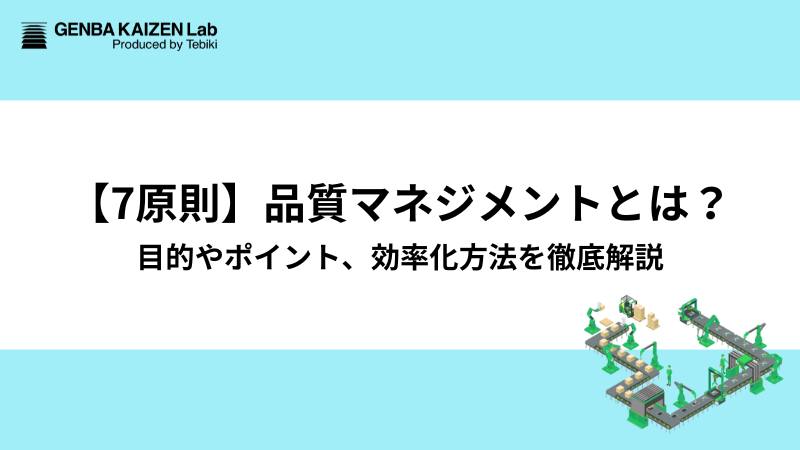 GENBA KAIZEN Lab
Produced by Tebiki

【7原則】品質マネジメントとは？
目的やポイント、効率化方法を徹底解説